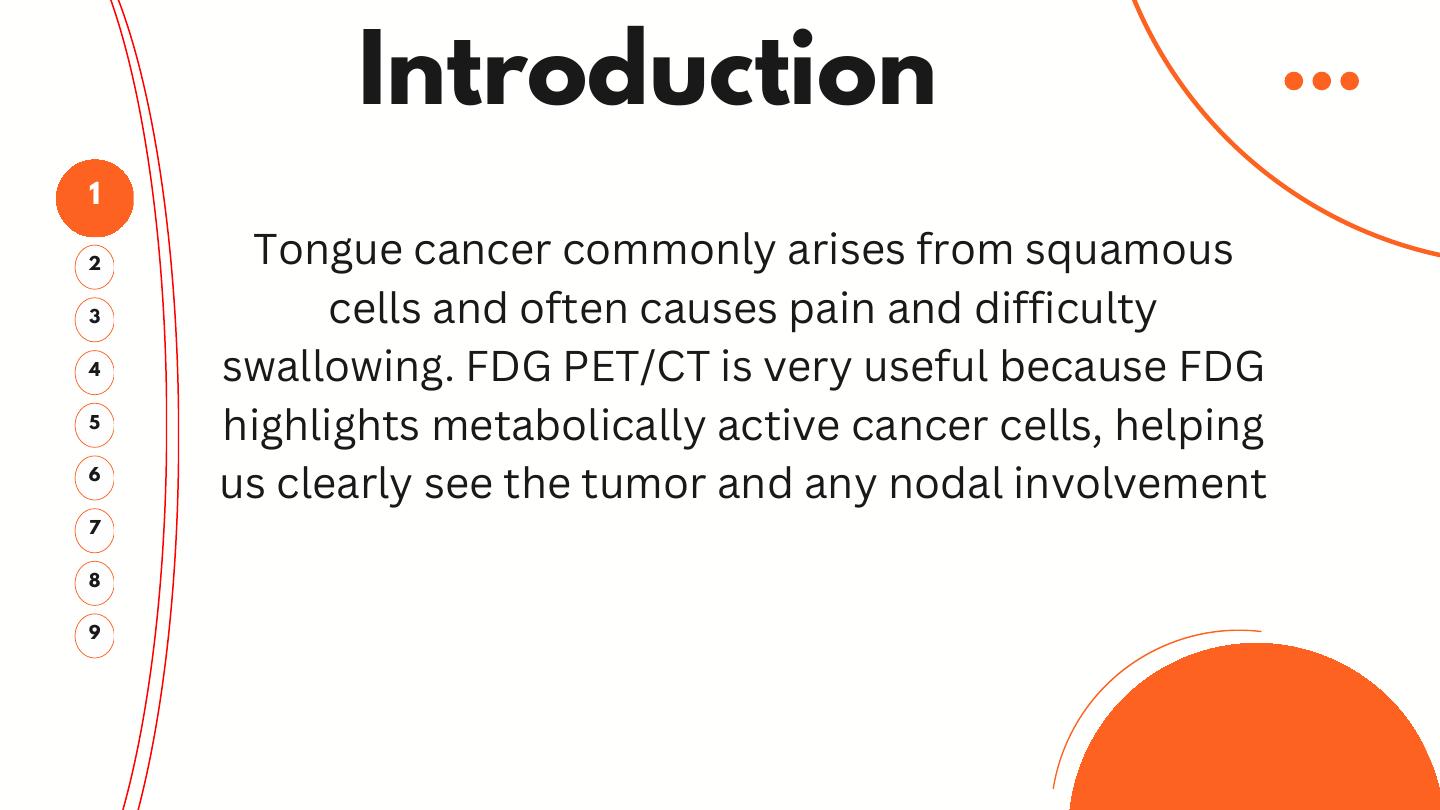 Introduction

1
2
3
4
5
6
7
8
9

Tongue cancer commonly arises from squamous cells and often causes pain and difficulty swallowing. FDG PET/CT is very useful because FDG highlights metabolically active cancer cells, helping us clearly see the tumor and any nodal involvement